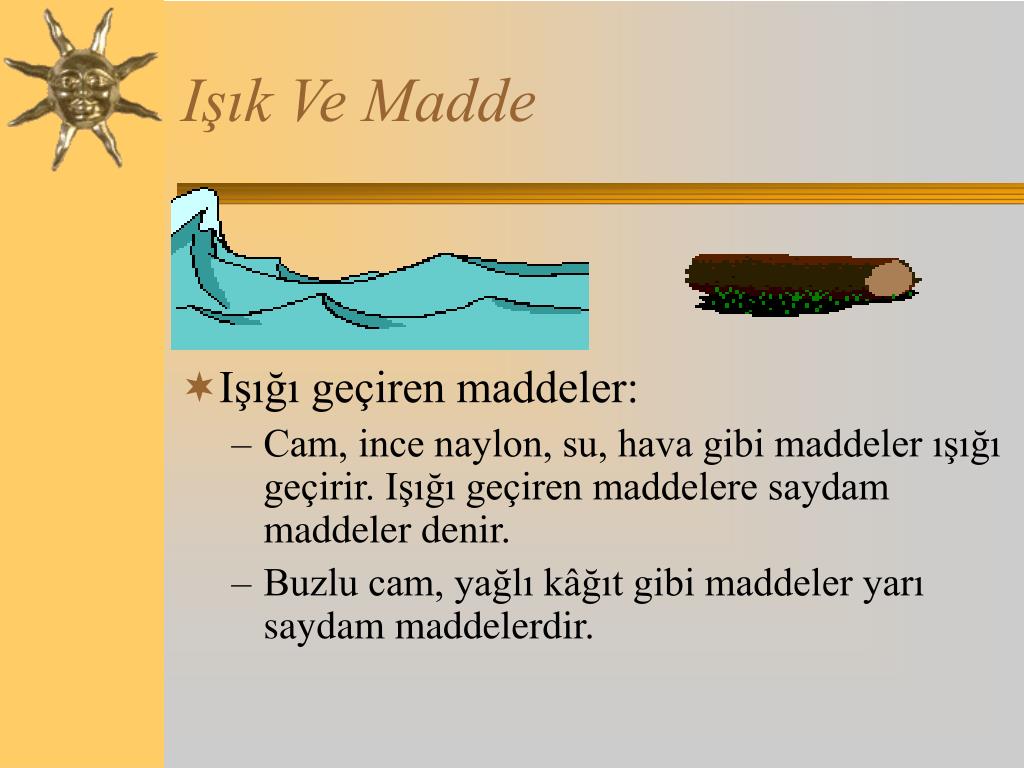 Işık Ve Madde

Işığı geçiren maddeler:

– Cam, ince naylon, su, hava gibi maddeler ışığı geçirir. Işığı geçiren maddelere saydam maddeler denir.

– Buzlu cam, yağlı kâğıt gibi maddeler yarı saydam maddelerdir.